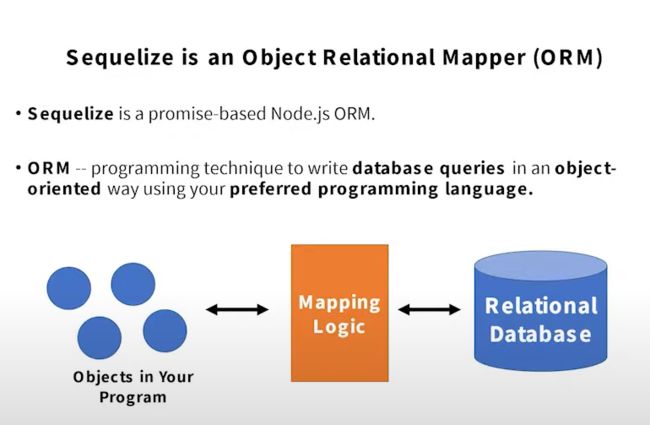 Sequelize is an Object Relational Mapper (ORM)

• Sequelize is a promise-based Node.js ORM.

• ORM -- programming technique to write database queries in an object-oriented way using your preferred programming language.

Objects in Your Program

Mapping Logic

Relational Database